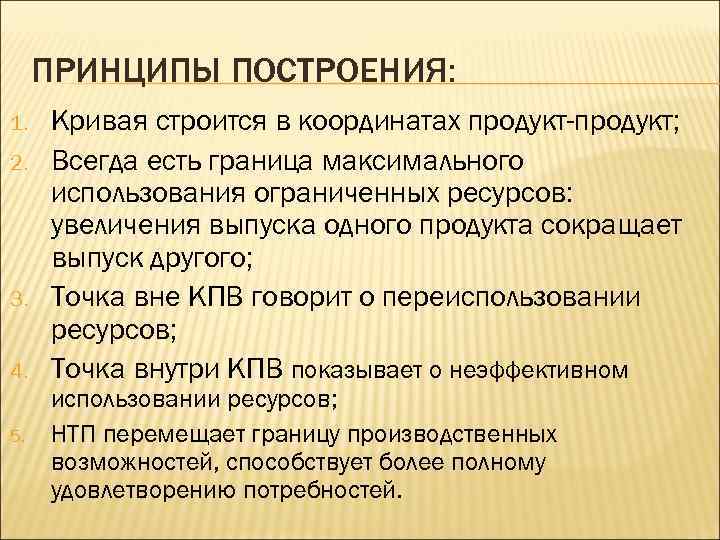 ПРИНЦИПЫ ПОСТРОЕНИЯ:

1. Кривая строится в координатах продукт-продукт;
2. Всегда есть граница максимального использования ограниченных ресурсов: увеличения выпуска одного продукта сокращает выпуск другого;
3. Точка вне КПВ говорит о переиспользовании ресурсов;
4. Точка внутри КПВ показывает о неэффективном использовании ресурсов;
5. НТП перемещает границу производственных возможностей, способствует более полному удовлетворению потребностей.